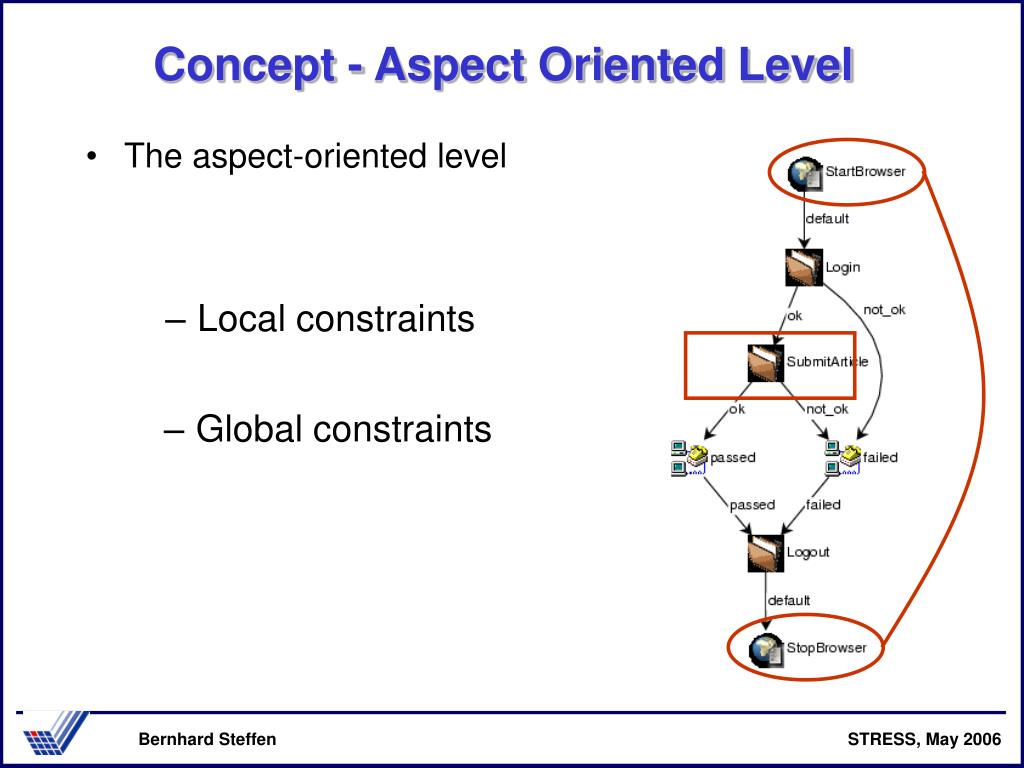 Concept - Aspect Oriented Level

• The aspect-oriented level

– Local constraints

– Global constraints

StartBrowser
default
Login
ok
not_ok
SubmitArticle
ok
not_ok
passed
failed
passed
failed
Logout
default
StopBrowser

Bernhard Steffen

STRESS, May 2006